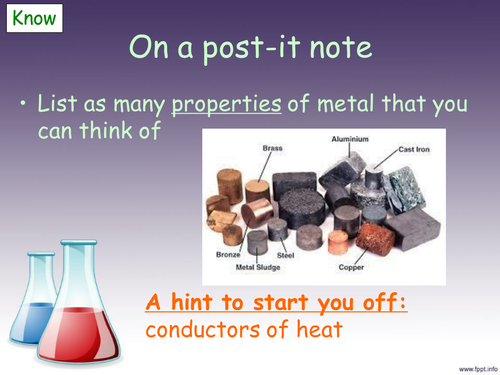 Know

On a post-it note

• List as many properties of metal that you can think of

Brass
Aluminium
Cast Iron
Bronze
Steel
Metal Sludge
Copper

A hint to start you off:
conductors of heat

www.fppt.info